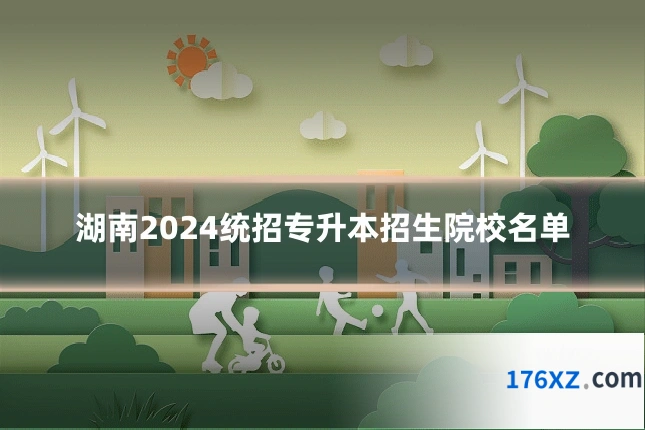 湖南2024统招专升本招生院校名单

176XZ.com